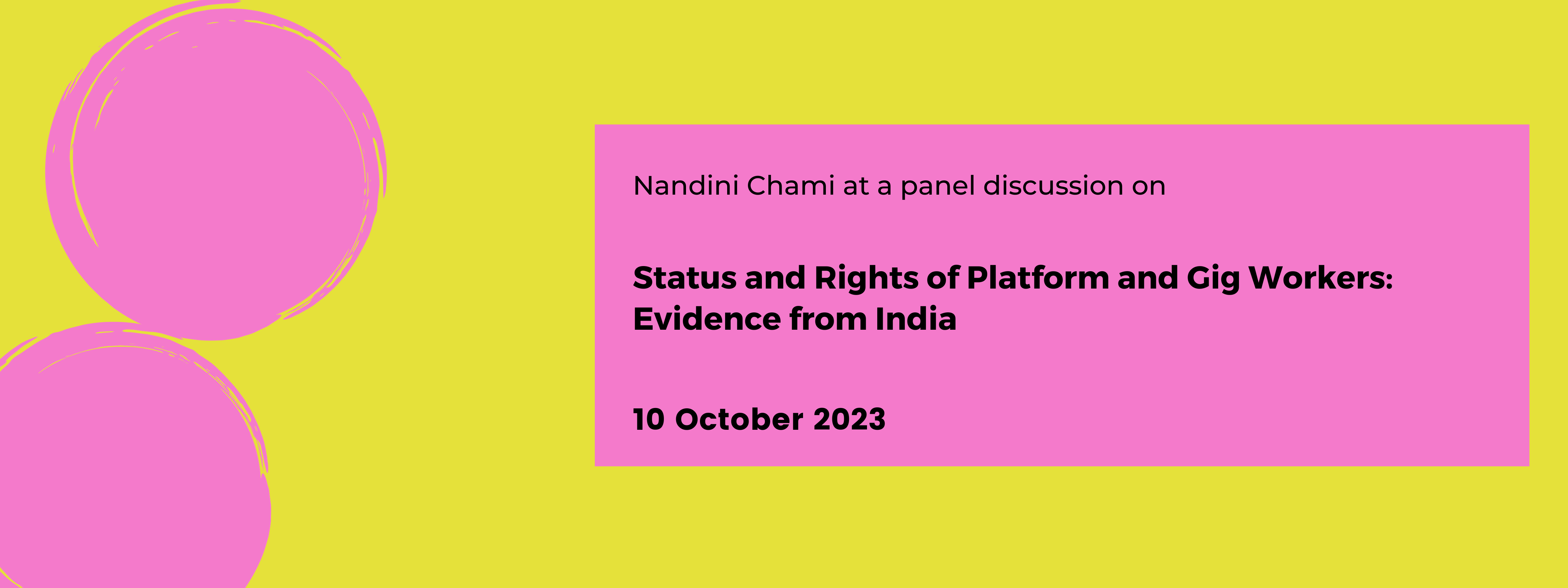 Nandini Chami at a panel discussion on

Status and Rights of Platform and Gig Workers: Evidence from India

10 October 2023